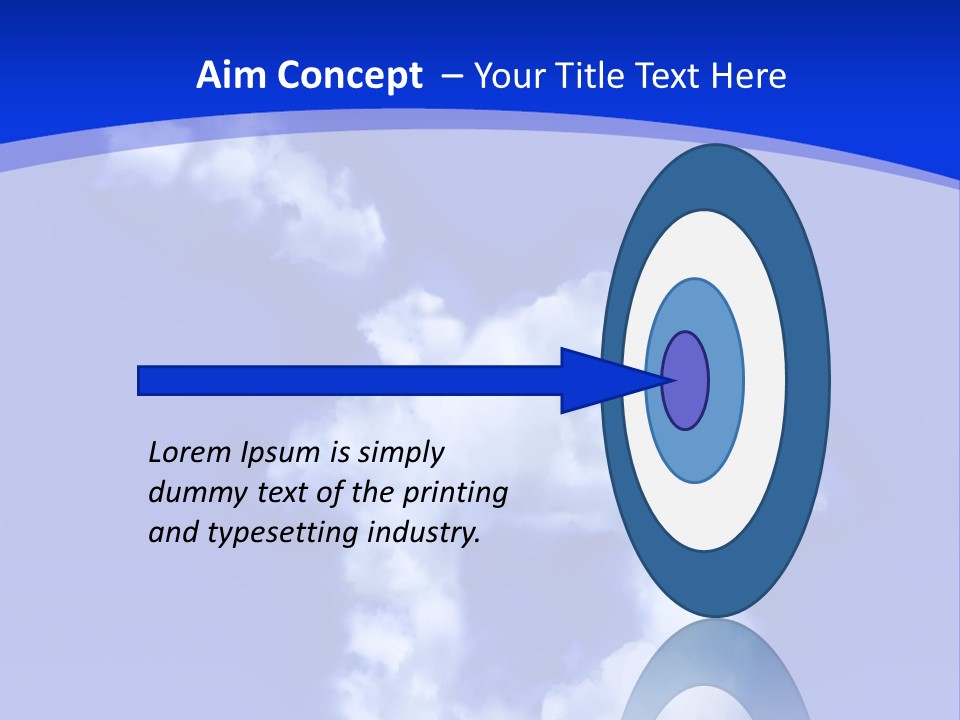 Aim Concept – Your Title Text Here

Lorem Ipsum is simply dummy text of the printing and typesetting industry.